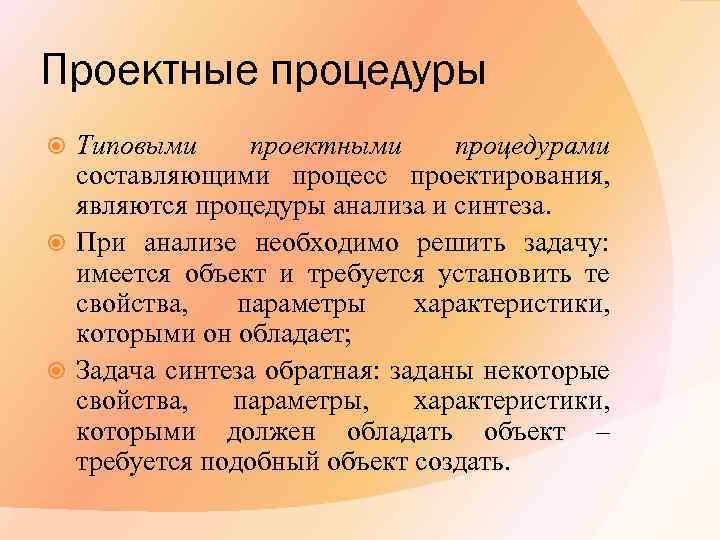 Проектные процедуры

Типовыми проектными процедурами составляющими процесс проектирования, являются процедуры анализа и синтеза.

При анализе необходимо решить задачу: имеется объект и требуется установить те свойства, параметры характеристики, которыми он обладает;

Задача синтеза обратная: заданы некоторые свойства, параметры, характеристики, которыми должен обладать объект – требуется подобный объект создать.